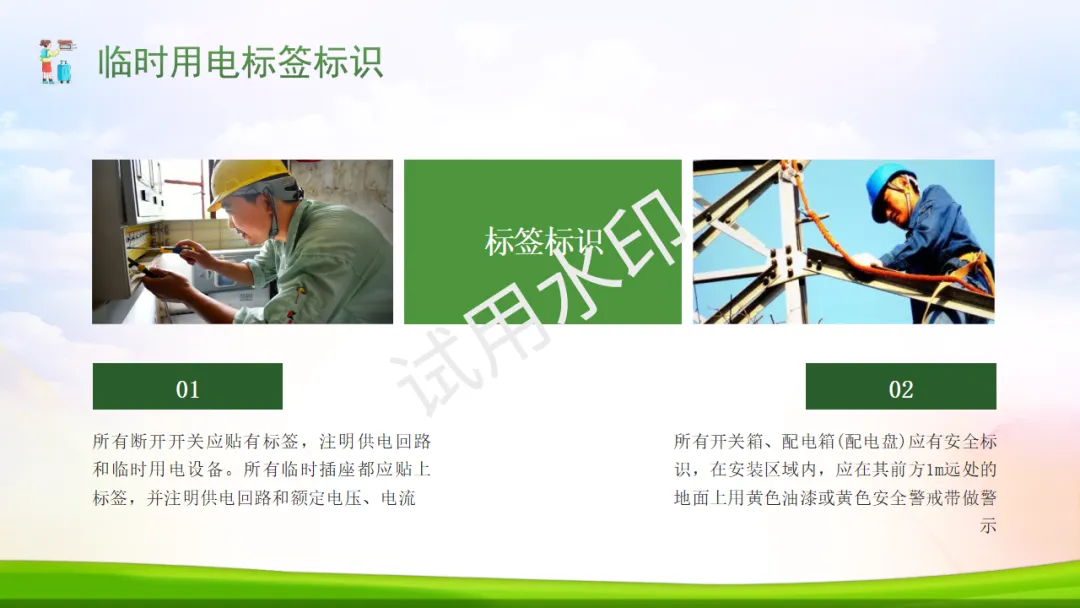 临时用电标签标识

标签标识

试用水印

01

所有断开开关应贴有标签，注明供电回路和临时用电设备。所有临时插座都应贴上标签，并注明供电回路和额定电压、电流

02

所有开关箱、配电箱(配电盘)应有安全标识，在安装区域内，应在其前方1m远处的地面上用黄色油漆或黄色安全警戒带做警示